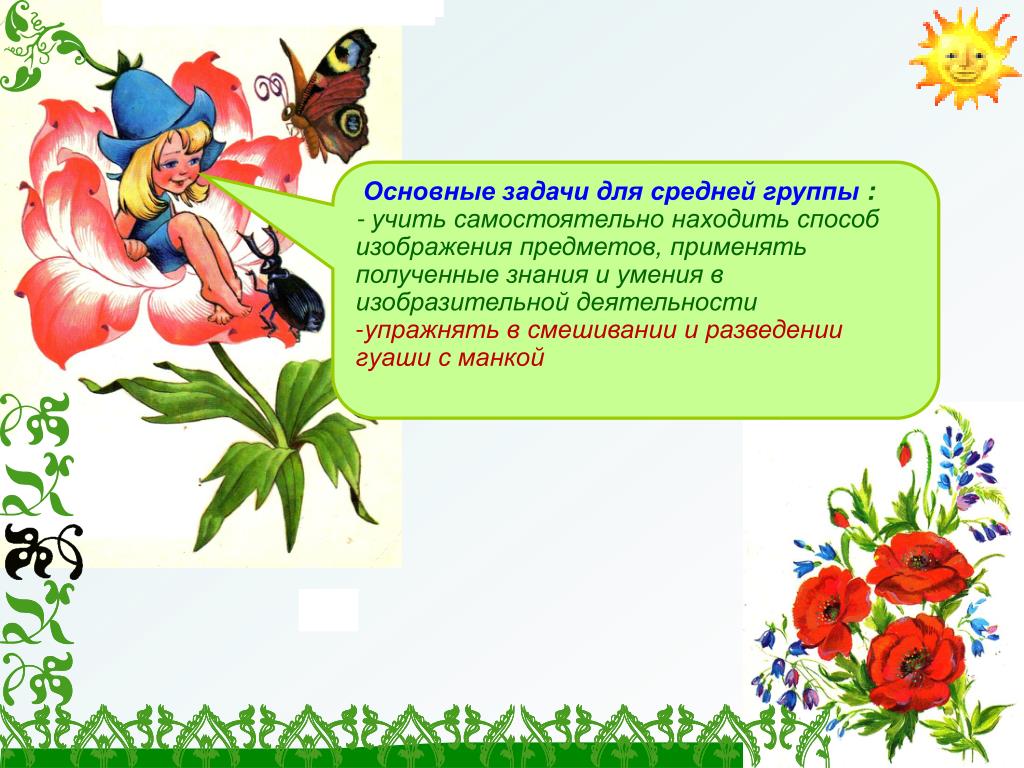 Основные задачи для средней группы :
- учить самостоятельно находить способ изображения предметов, применять полученные знания и умения в изобразительной деятельности
-упражнять в смешивании и разведении гуаши с манкой